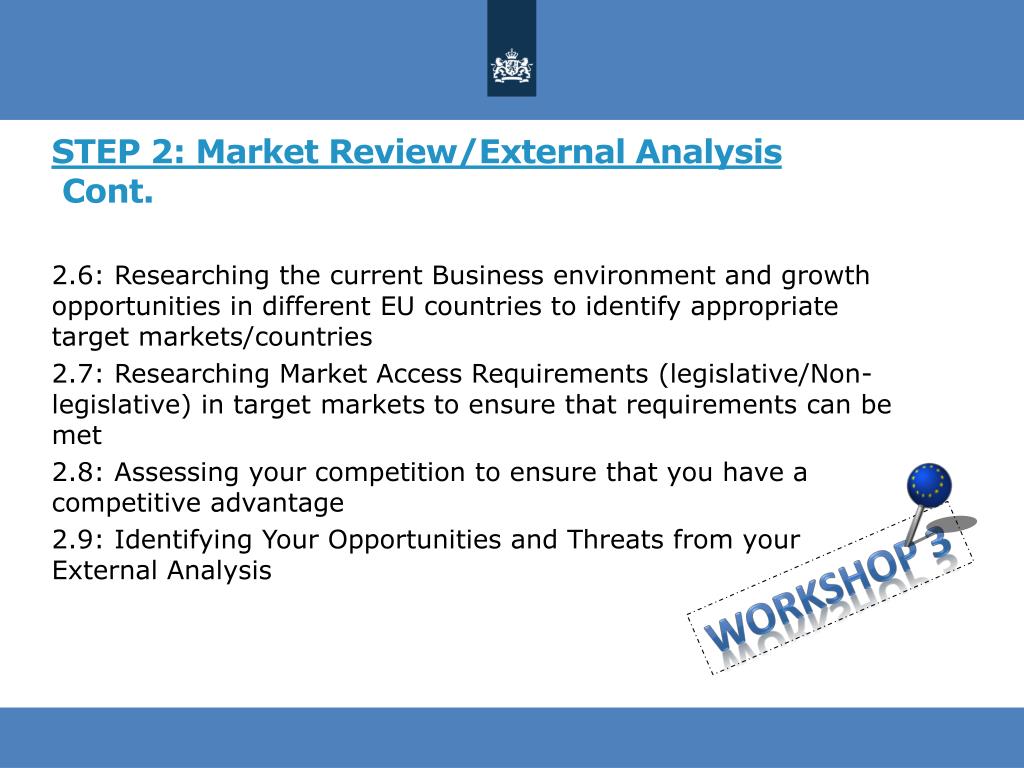 STEP 2: Market Review/External Analysis
Cont.

2.6: Researching the current Business environment and growth opportunities in different EU countries to identify appropriate target markets/countries

2.7: Researching Market Access Requirements (legislative/Non-legislative) in target markets to ensure that requirements can be met

2.8: Assessing your competition to ensure that you have a competitive advantage

2.9: Identifying Your Opportunities and Threats from your External Analysis

WORKSHOP 3